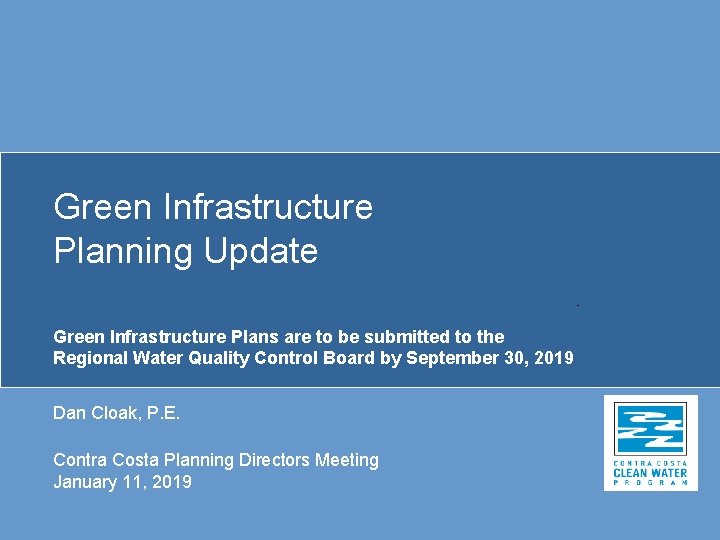 Green Infrastructure
Planning Update

Green Infrastructure Plans are to be submitted to the Regional Water Quality Control Board by September 30, 2019

Dan Cloak, P.E.

Contra Costa Planning Directors Meeting
January 11, 2019

CONTRA COSTA
CLEAN WATER
PROGRAM